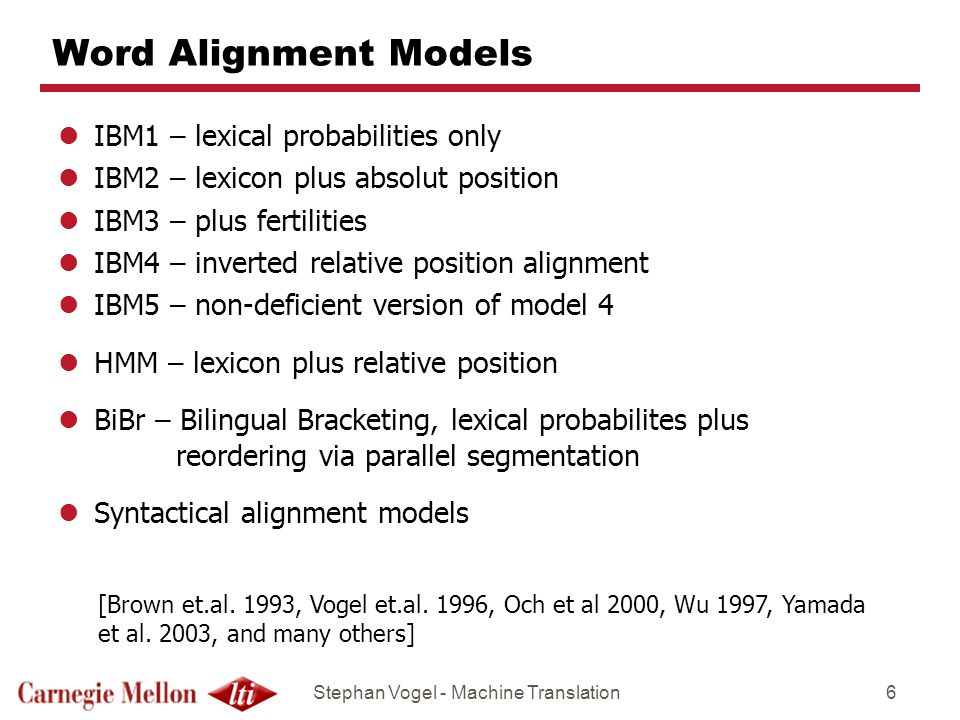 Word Alignment Models

- IBM1 – lexical probabilities only
- IBM2 – lexicon plus absolut position
- IBM3 – plus fertilities
- IBM4 – inverted relative position alignment
- IBM5 – non-deficient version of model 4

- HMM – lexicon plus relative position

- BiBr – Bilingual Bracketing, lexical probabilites plus reordering via parallel segmentation

- Syntactical alignment models

[Brown et.al. 1993, Vogel et.al. 1996, Och et al 2000, Wu 1997, Yamada et al. 2003, and many others]

Carnegie Mellon lti Stephan Vogel - Machine Translation 6